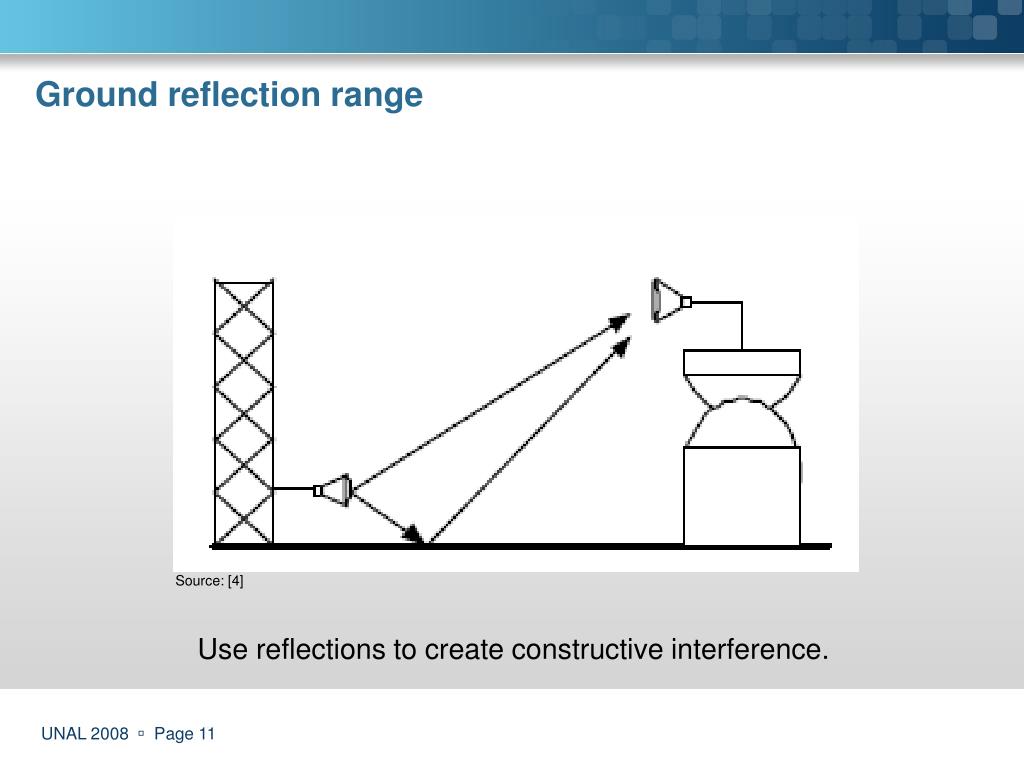 Ground reflection range

Source: [4]

Use reflections to create constructive interference.

UNAL 2008 ▫ Page 11